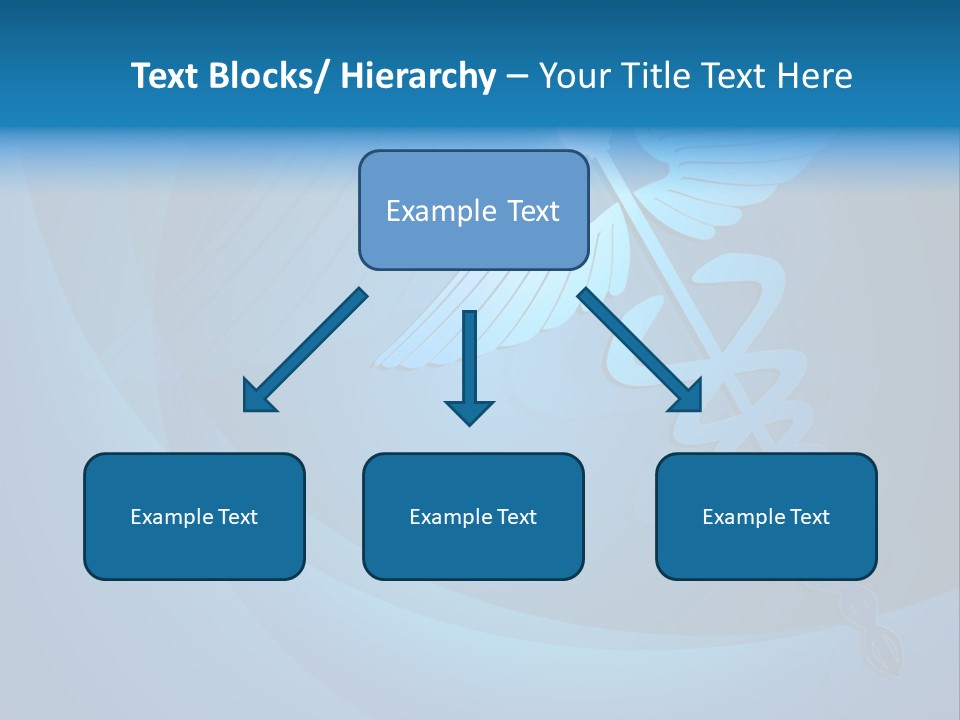 Text Blocks/ Hierarchy – Your Title Text Here

Example Text

Example Text

Example Text

Example Text